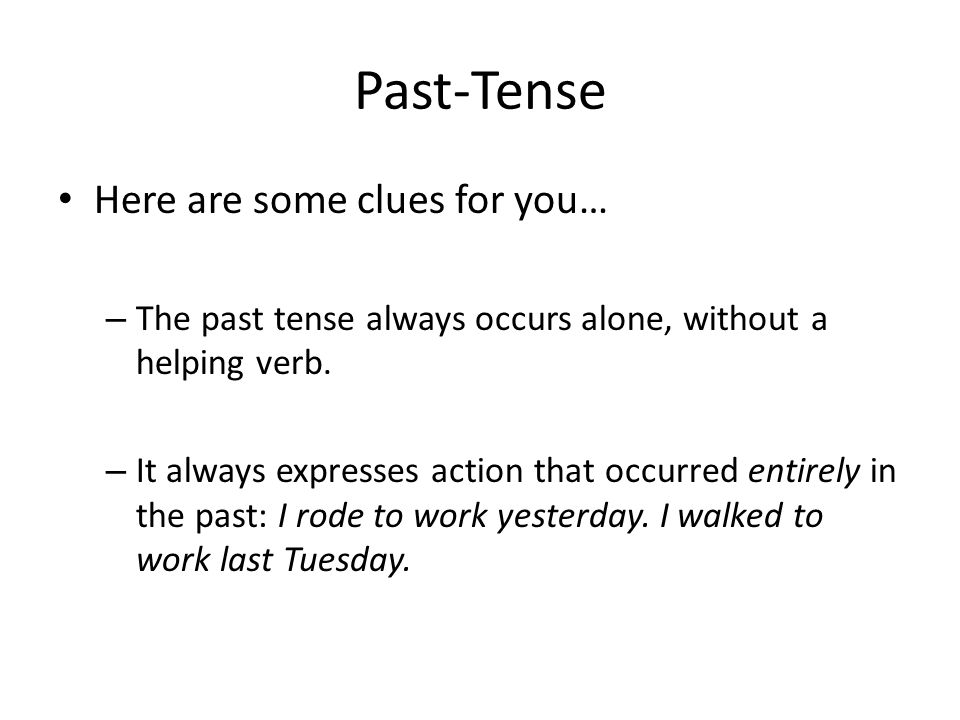 Past-Tense

• Here are some clues for you…

– The past tense always occurs alone, without a helping verb.

– It always expresses action that occurred entirely in the past: I rode to work yesterday. I walked to work last Tuesday.